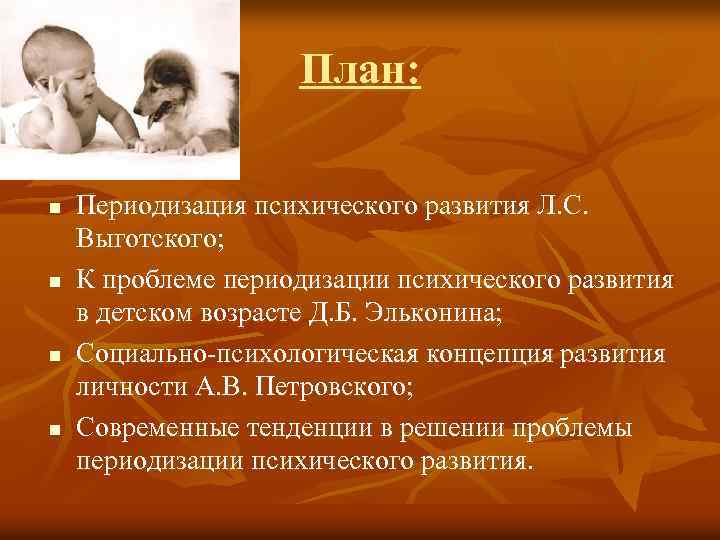 План:

- Периодизация психического развития Л.С. Выготского;
- К проблеме периодизации психического развития в детском возрасте Д.Б. Эльконина;
- Социально-психологическая концепция развития личности А.В. Петровского;
- Современные тенденции в решении проблемы периодизации психического развития.